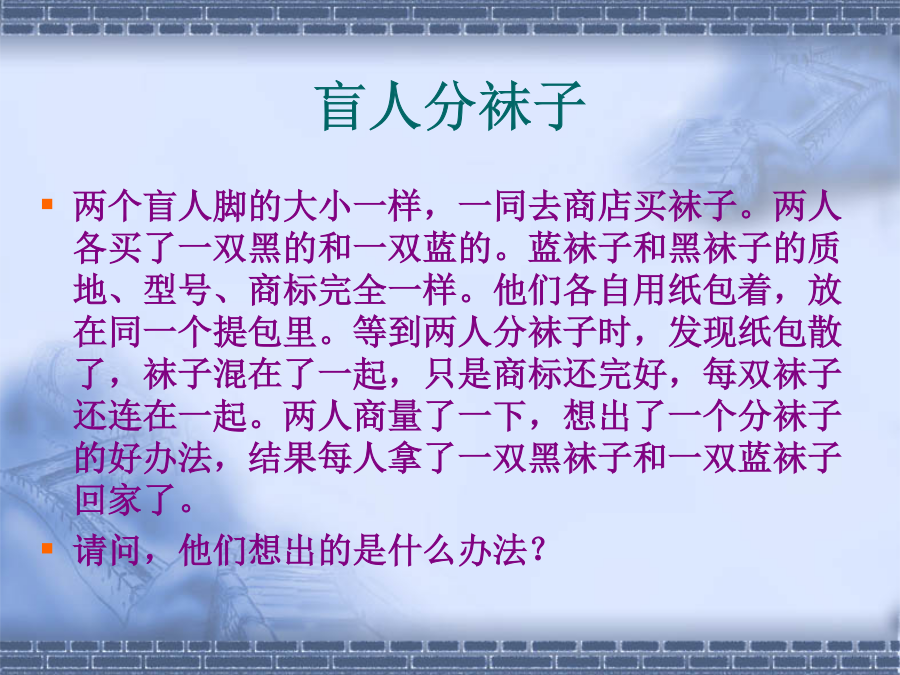 盲人分袜子

两个盲人脚的大小一样，一同去商店买袜子。两人各买了一双黑的和一双蓝的。蓝袜子和黑袜子的质地、型号、商标完全一样。他们各自用纸包着，放在同一个提包里。等到两人分袜子时，发现纸包散了，袜子混在了一起，只是商标还完好，每双袜子还连在一起。两人商量了一下，想出了一个分袜子的好办法，结果每人拿了一双黑袜子和一双蓝袜子回家了。

请问，他们想出的是什么办法？